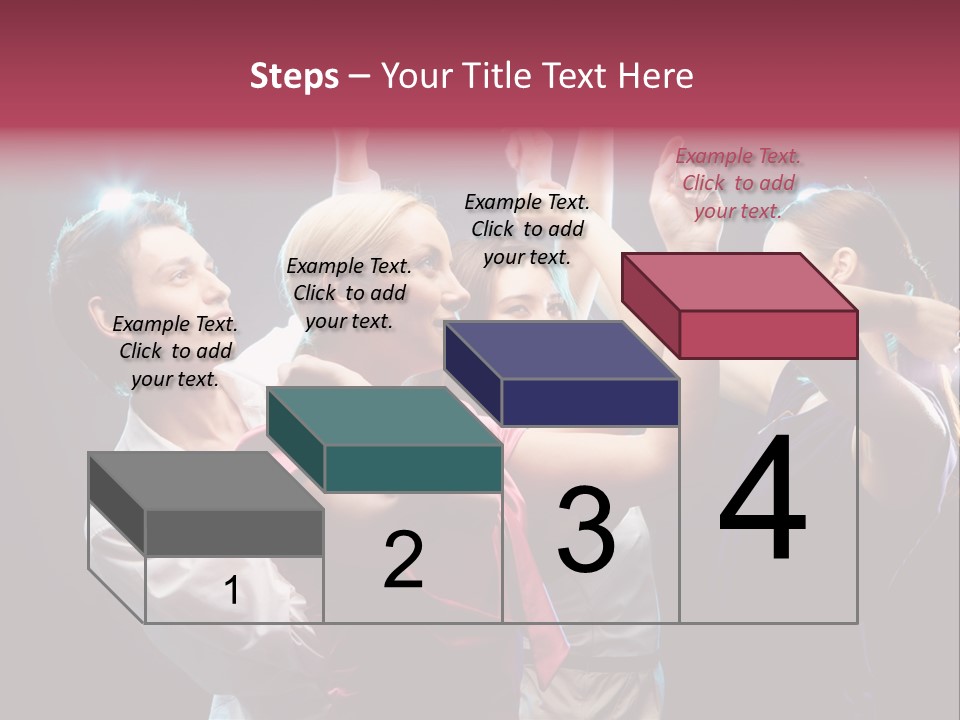 Steps – Your Title Text Here

Example Text. Click to add your text.

Example Text. Click to add your text.

Example Text. Click to add your text.

Example Text. Click to add your text.

1

2

3

4